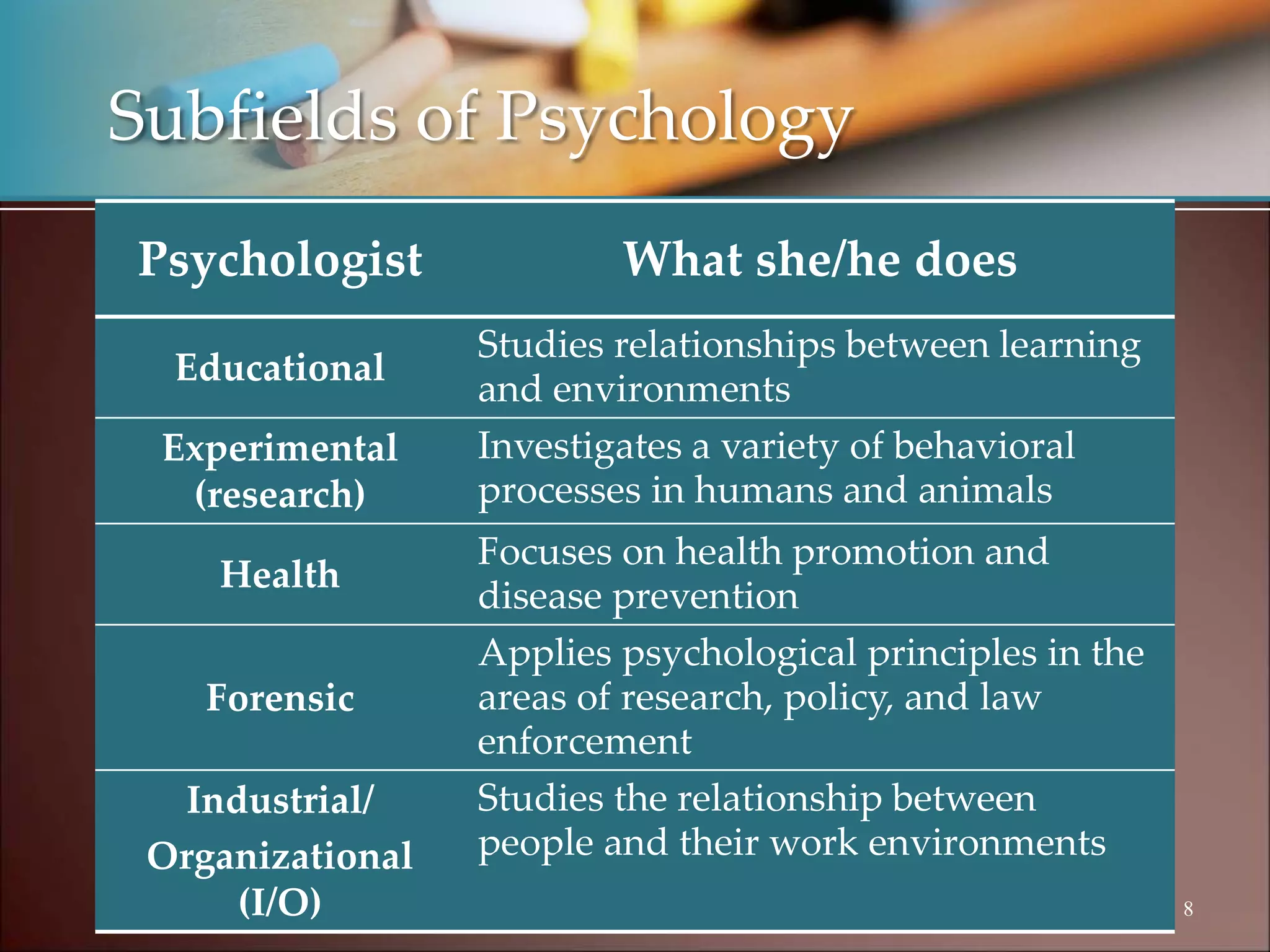 Subfields of Psychology

| Psychologist | What she/he does |
|---|---|
| Educational | Studies relationships between learning and environments |
| Experimental (research) | Investigates a variety of behavioral processes in humans and animals |
| Health | Focuses on health promotion and disease prevention |
| Forensic | Applies psychological principles in the areas of research, policy, and law enforcement |
| Industrial/ Organizational (I/O) | Studies the relationship between people and their work environments |

8